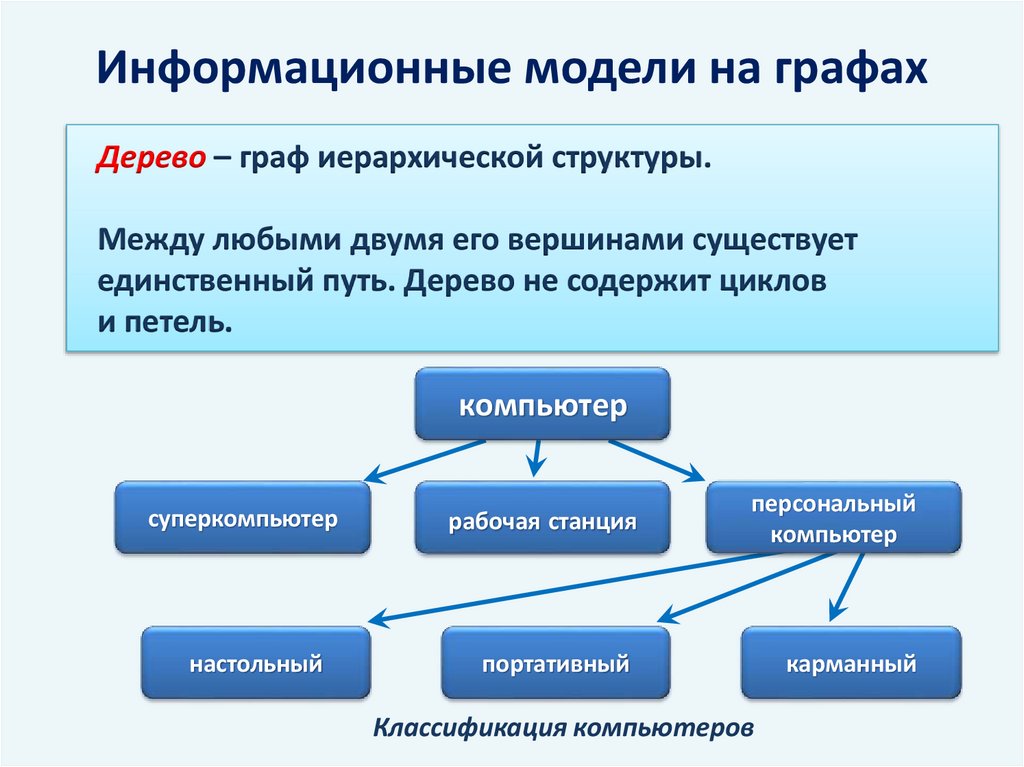 Информационные модели на графах

Дерево – граф иерархической структуры.

Между любыми двумя его вершинами существует единственный путь. Дерево не содержит циклов и петель.

компьютер

суперкомпьютер

рабочая станция

персональный компьютер

настольный

портативный

карманный

Классификация компьютеров